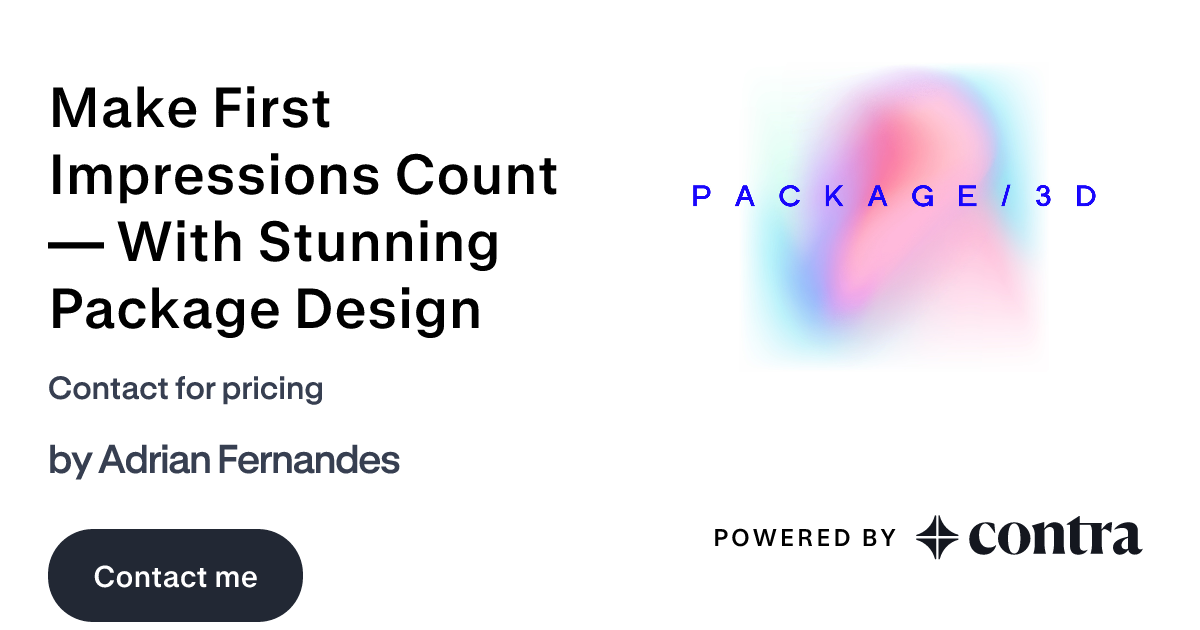 Make First Impressions Count — With Stunning Package Design

Contact for pricing

by Adrian Fernandes

Contact me

PACKAGE/3D

POWERED BY contra